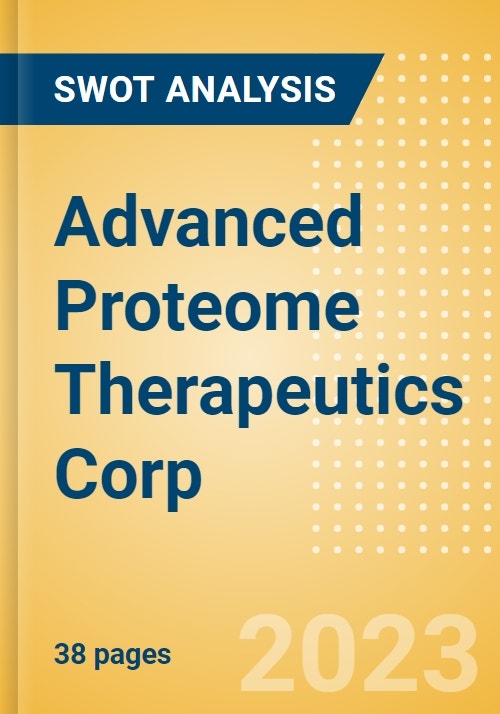 SWOT ANALYSIS

Advanced Proteome Therapeutics Corp

38 pages

2023